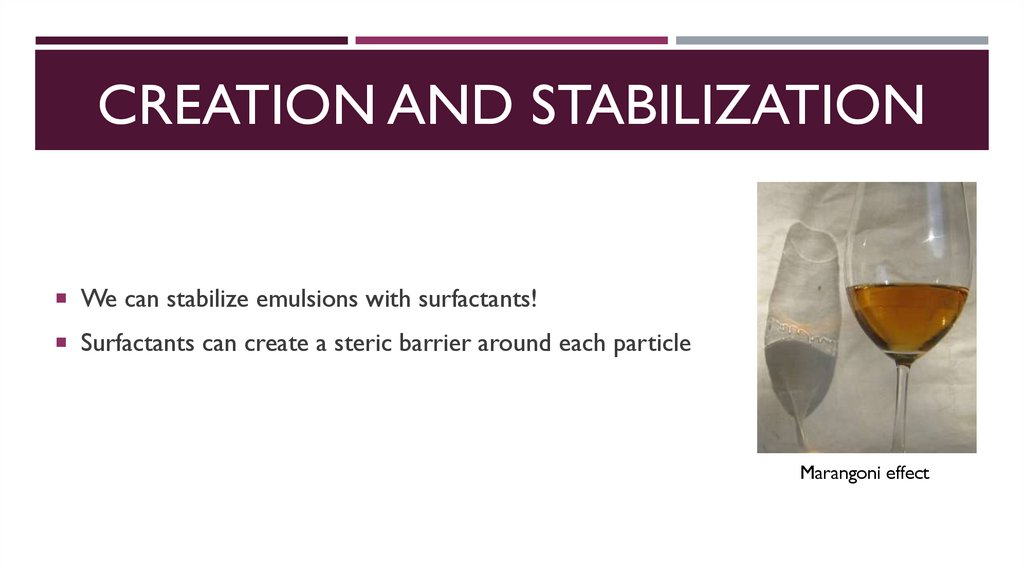 CREATION AND STABILIZATION

▪ We can stabilize emulsions with surfactants!
▪ Surfactants can create a steric barrier around each particle

Marangoni effect